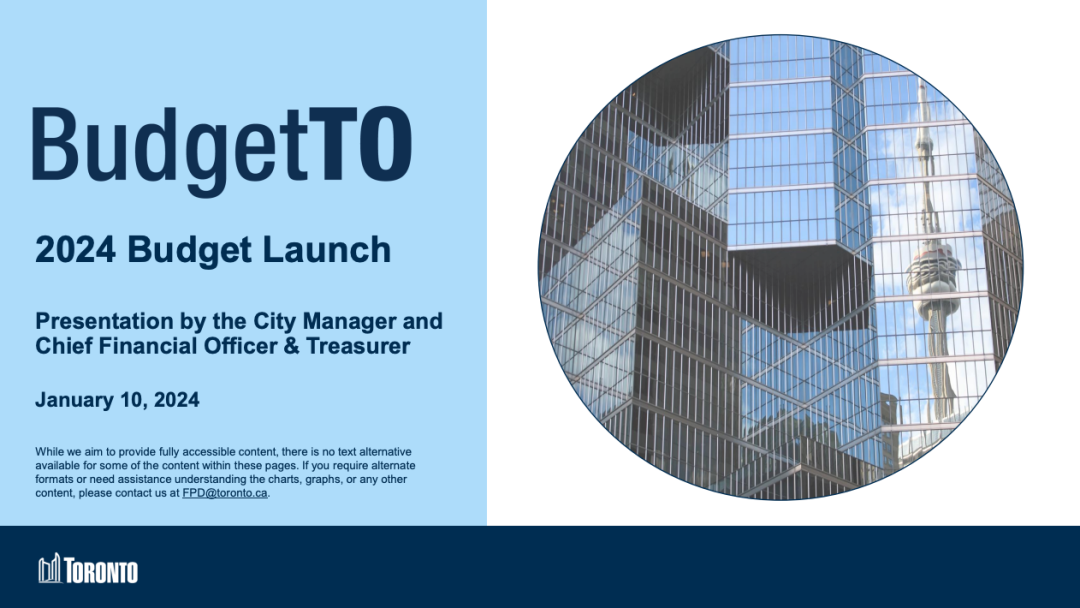 BudgetTO

2024 Budget Launch

Presentation by the City Manager and Chief Financial Officer & Treasurer

January 10, 2024

While we aim to provide fully accessible content, there is no text alternative available for some of the content within these pages. If you require alternate formats or need assistance understanding the charts, graphs, or any other content, please contact us at FPD@toronto.ca.

TORONTO